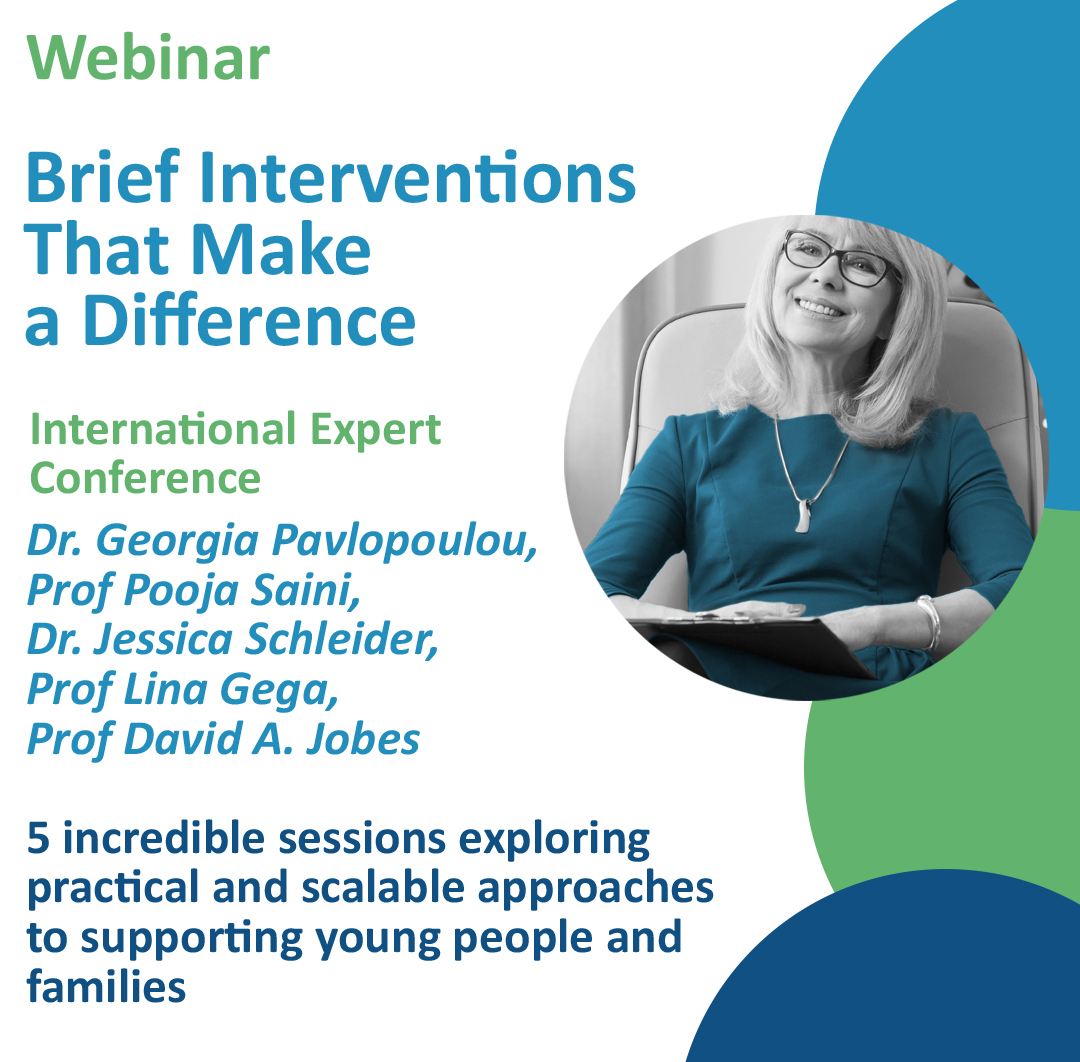 Webinar

Brief Interventions That Make a Difference

International Expert Conference

Dr. Georgia Pavlopoulou, Prof Pooja Saini, Dr. Jessica Schleider, Prof Lina Gega, Prof David A. Jobes

5 incredible sessions exploring practical and scalable approaches to supporting young people and families